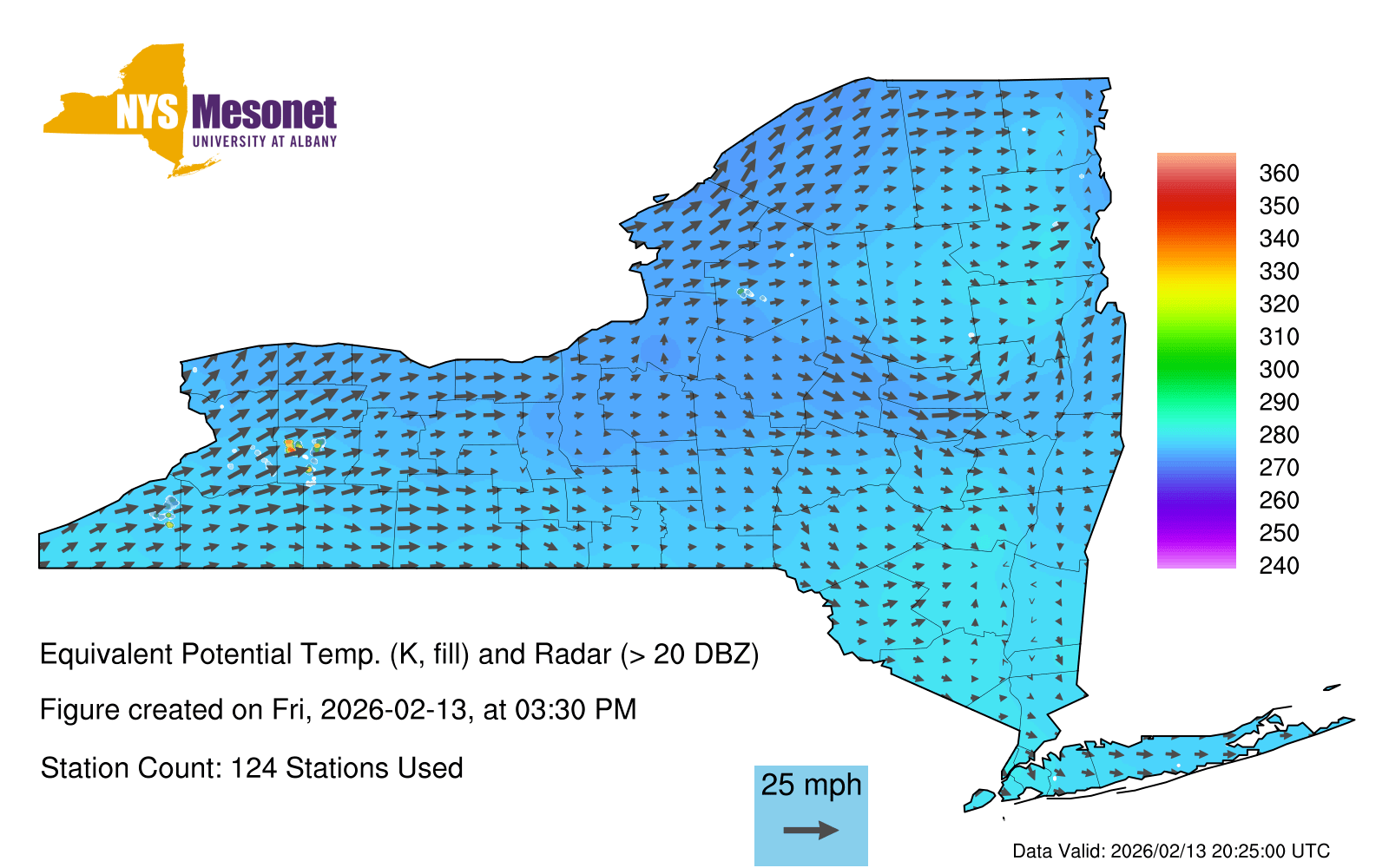 NYS Mesonet
UNIVERSITY AT ALBANY

360
350
340
330
320
310
300
290
280
270
260
250
240

Equivalent Potential Temp. (K, fill) and Radar (> 20 DBZ)

Figure created on Fri, 2026-02-13, at 03:30 PM

Station Count: 124 Stations Used

25 mph

Data Valid: 2026/02/13 20:25:00 UTC